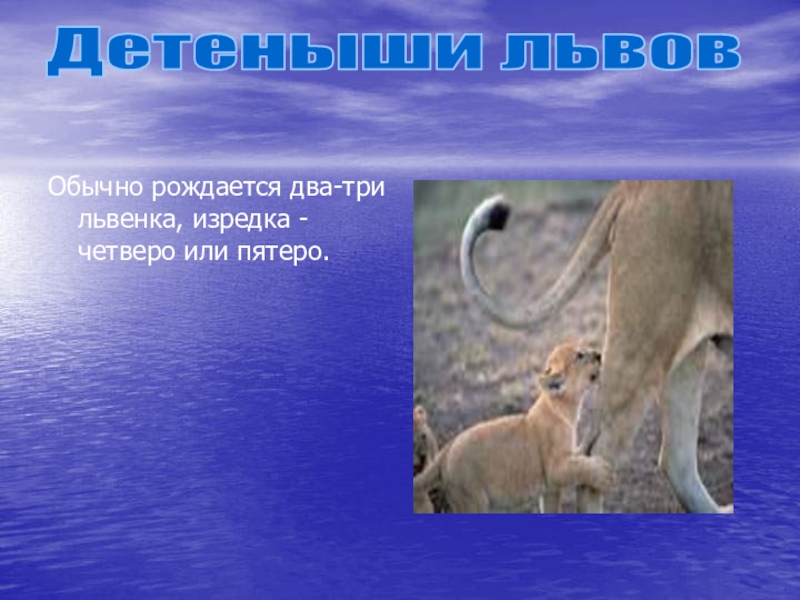 Детеныши львов

Обычно рождается два-три львенка, изредка - четверо или пятеро.